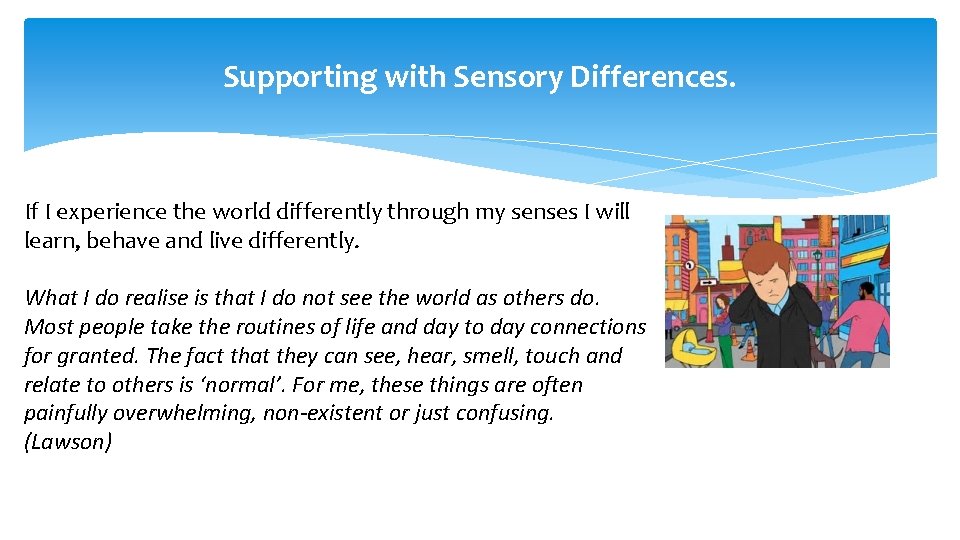 Supporting with Sensory Differences.

If I experience the world differently through my senses I will learn, behave and live differently.

What I do realise is that I do not see the world as others do. Most people take the routines of life and day to day connections for granted. The fact that they can see, hear, smell, touch and relate to others is 'normal'. For me, these things are often painfully overwhelming, non-existent or just confusing. (Lawson)